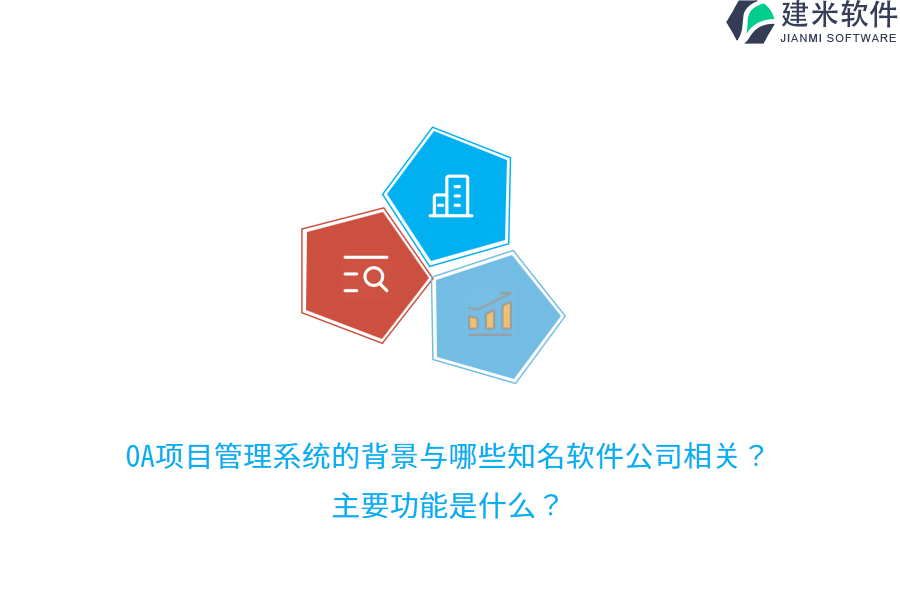 建米软件
JIANMI SOFTWARE

OA项目管理系统的背景与哪些知名软件公司相关？
主要功能是什么？